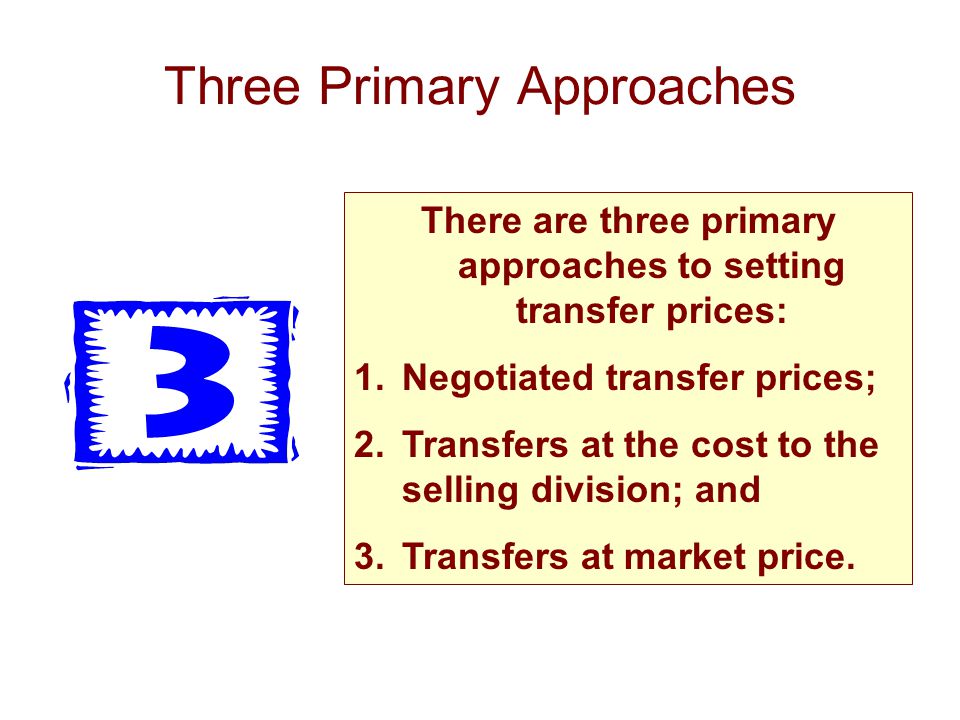 Three Primary Approaches

3

There are three primary approaches to setting transfer prices:

1. Negotiated transfer prices;

2. Transfers at the cost to the selling division; and

3. Transfers at market price.